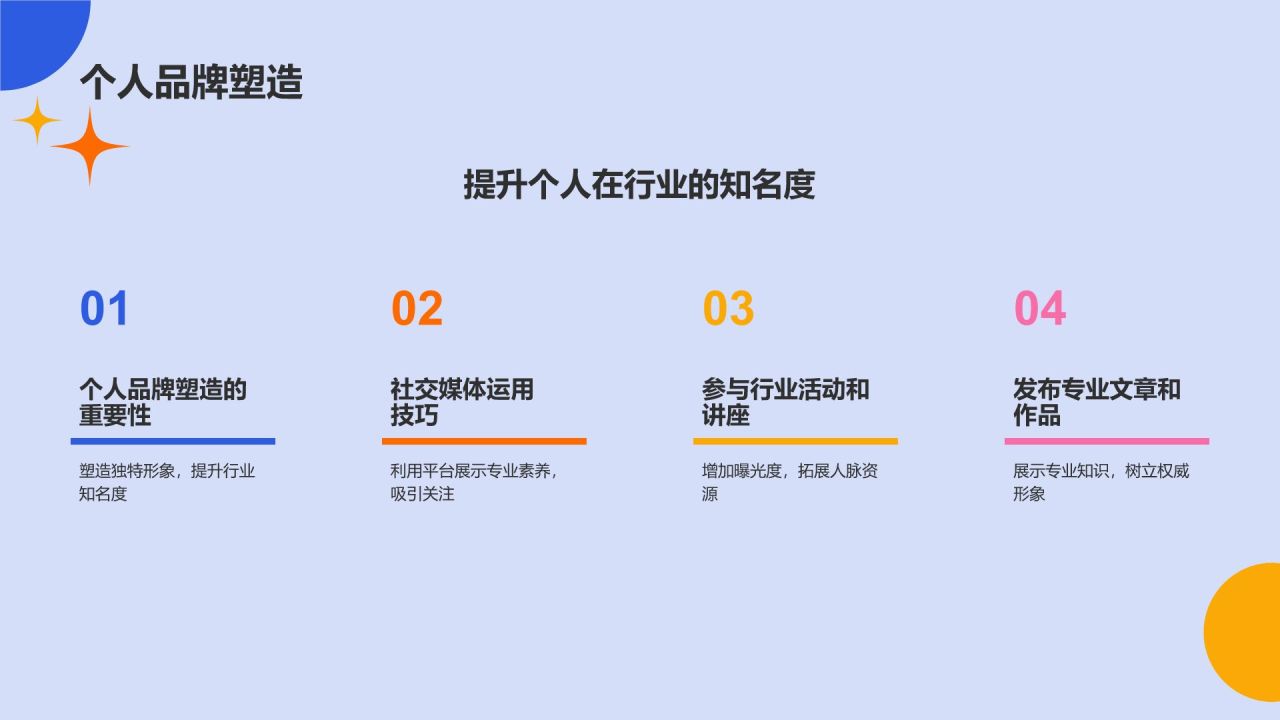 个人品牌塑造

提升个人在行业的知名度

01

个人品牌塑造的重要性

塑造独特形象，提升行业知名度

02

社交媒体运用技巧

利用平台展示专业素养，吸引关注

03

参与行业活动和讲座

增加曝光度，拓展人脉资源

04

发布专业文章和作品

展示专业知识，树立权威形象